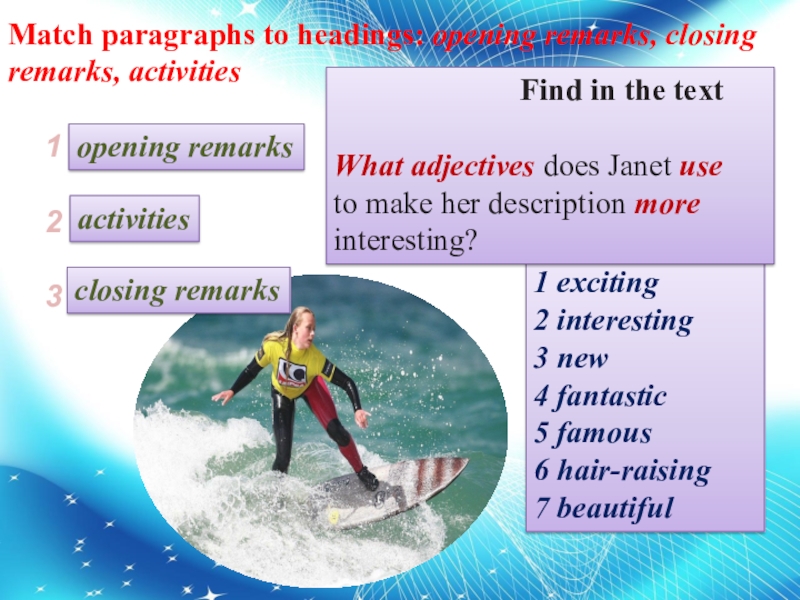 Match paragraphs to headings: opening remarks, closing remarks, activities

1 opening remarks

2 activities

3 closing remarks

Find in the text

What adjectives does Janet use to make her description more interesting?

1 exciting
2 interesting
3 new
4 fantastic
5 famous
6 hair-raising
7 beautiful